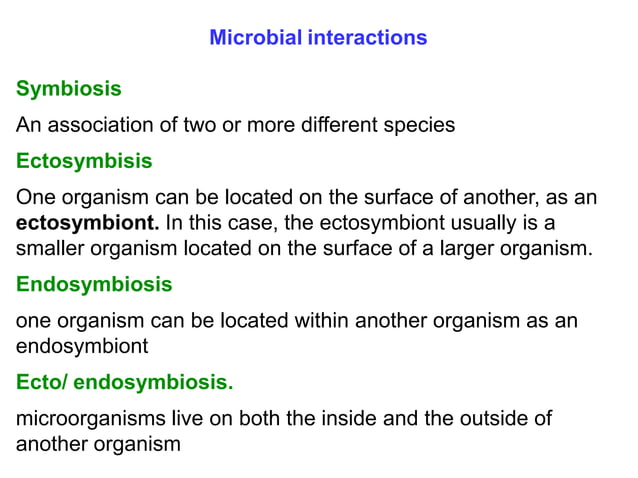 Microbial interactions

Symbiosis

An association of two or more different species

Ectosymbisis

One organism can be located on the surface of another, as an ectosymbiont. In this case, the ectosymbiont usually is a smaller organism located on the surface of a larger organism.

Endosymbiosis

one organism can be located within another organism as an endosymbiont

Ecto/ endosymbiosis.

microorganisms live on both the inside and the outside of another organism